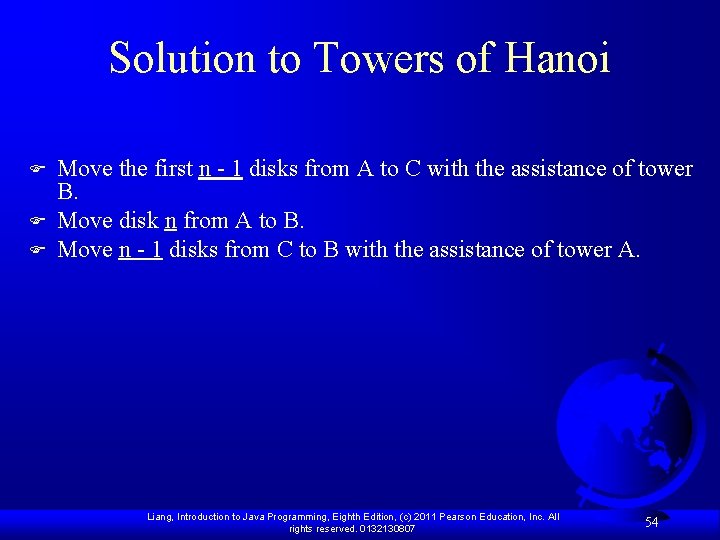 Solution to Towers of Hanoi

Move the first n - 1 disks from A to C with the assistance of tower B.
Move disk n from A to B.
Move n - 1 disks from C to B with the assistance of tower A.

Liang, Introduction to Java Programming, Eighth Edition, (c) 2011 Pearson Education, Inc. All rights reserved. 0132130807

54